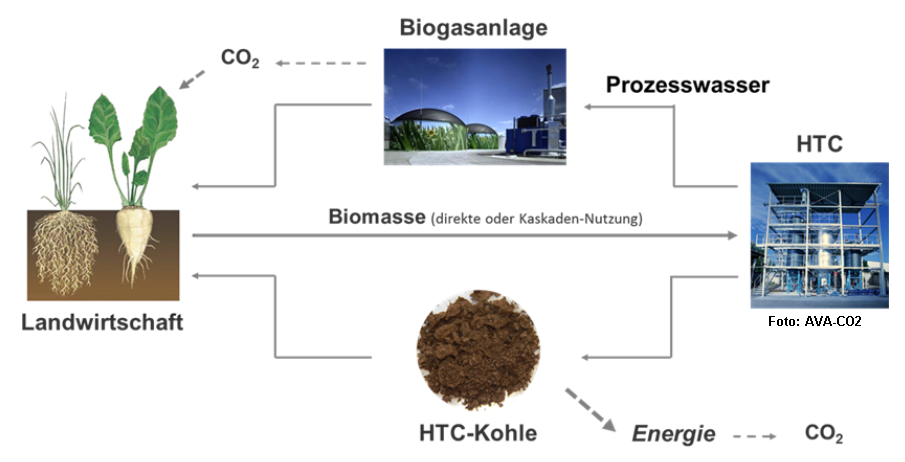 Biogasanlage

$CO_2$

Prozesswasser

HTC

Biomasse (direkte oder Kaskaden-Nutzung)

Landwirtschaft

Foto: AVA-CO2

HTC-Kohle

Energie

$CO_2$